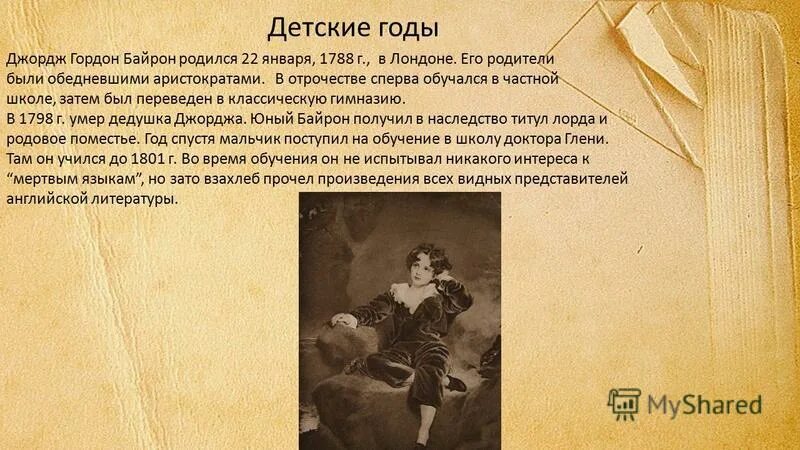 Детские годы

Джордж Гордон Байрон родился 22 января, 1788 г., в Лондоне. Его родители были обедневшими аристократами. В отрочестве сперва обучался в частной школе, затем был переведен в классическую гимназию.
В 1798 г. умер дедушка Джорджа. Юный Байрон получил в наследство титул лорда и родовое поместье. Год спустя мальчик поступил на обучение в школу доктора Глени. Там он учился до 1801 г. Во время обучения он не испытывал никакого интереса к "мертвым языкам", но зато взахлеб прочел произведения всех видных представителей английской литературы.

MyShared